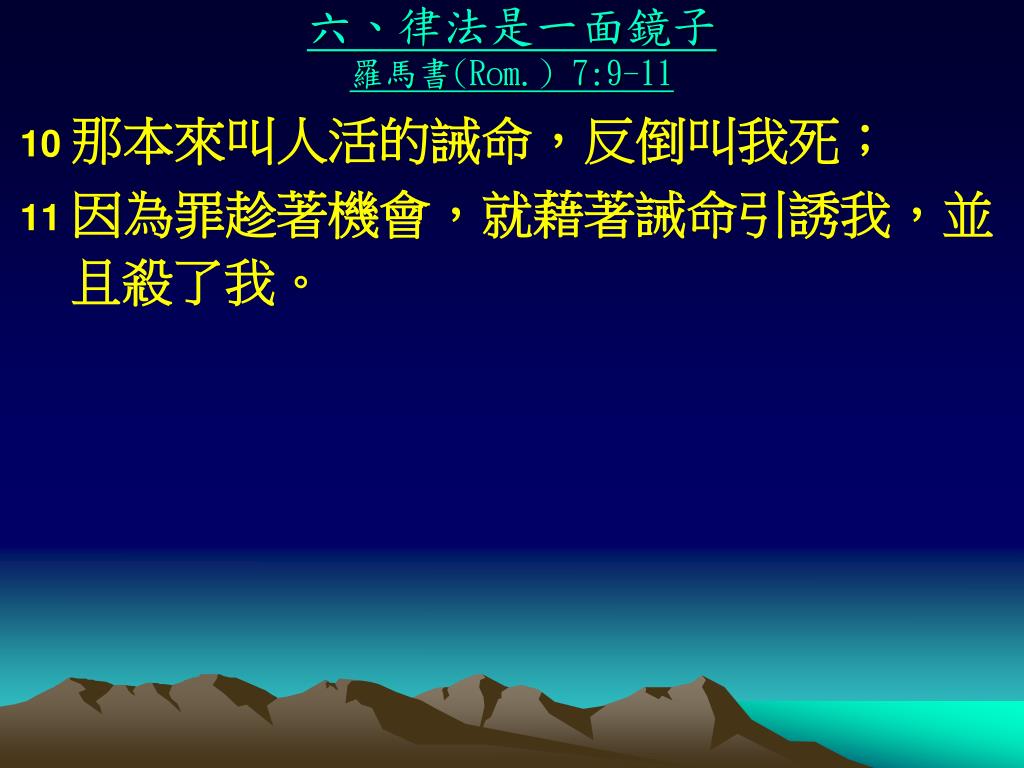 六、律法是一面鏡子
羅馬書(Rom.) 7:9-11

10 那本來叫人活的誡命，反倒叫我死；

11 因為罪趁著機會，就藉著誡命引誘我，並且殺了我。